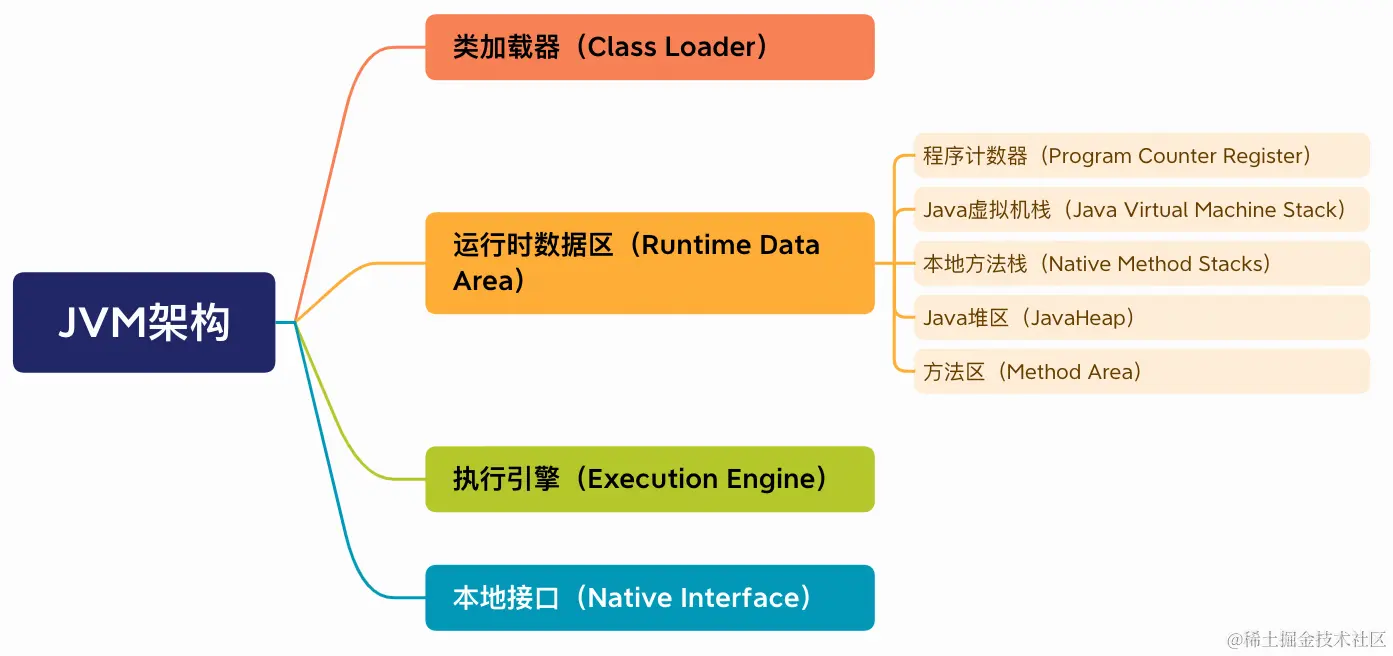 JVM架构

类加载器（Class Loader）

运行时数据区（Runtime Data Area）

程序计数器（Program Counter Register）

Java虚拟机栈（Java Virtual Machine Stack）

本地方法栈（Native Method Stacks）

Java堆区（JavaHeap）

方法区（Method Area）

执行引擎（Execution Engine）

本地接口（Native Interface）

@稀土掘金技术社区